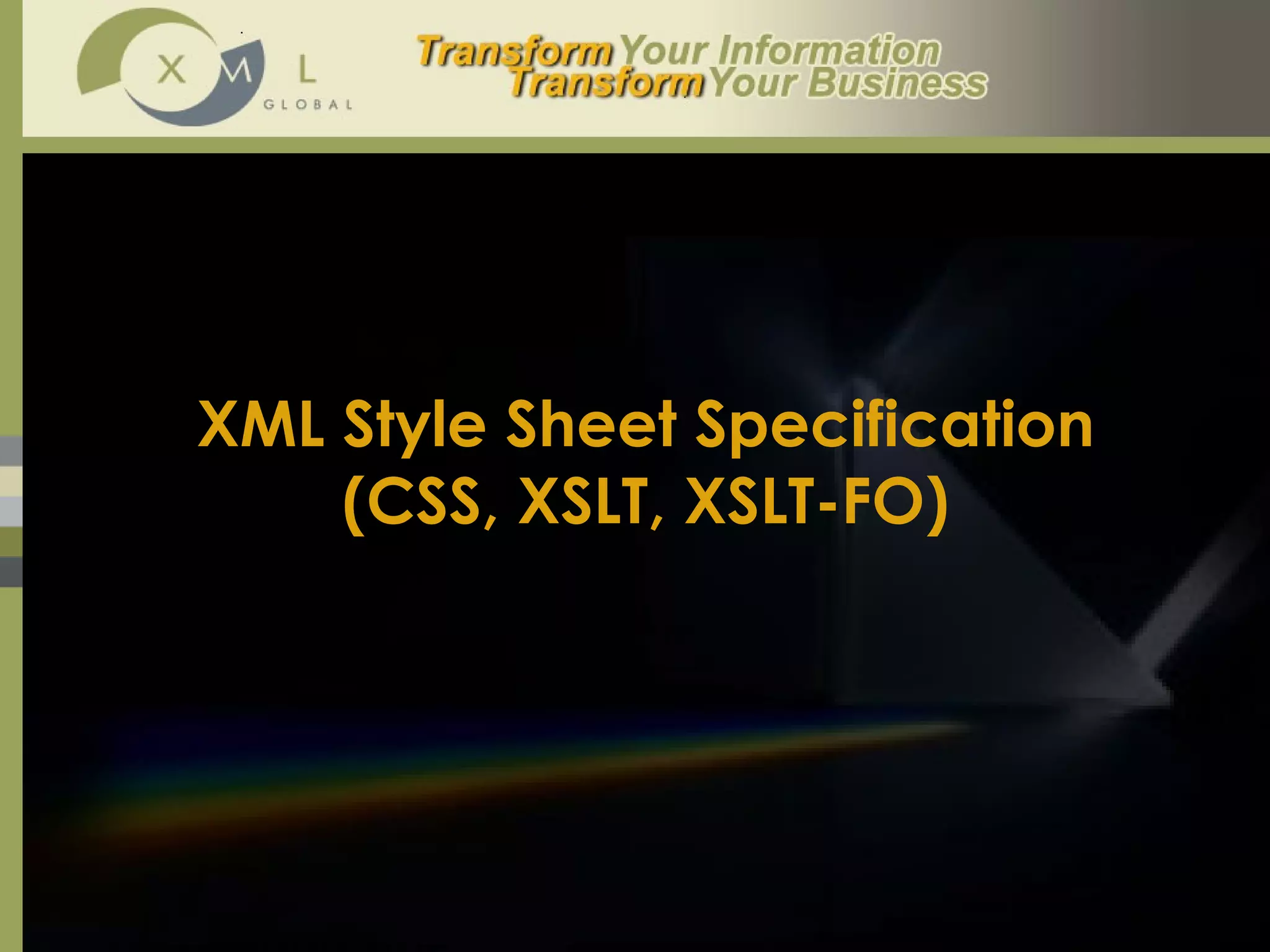 X M L
GLOBAL

Transform Your Information
Transform Your Business

XML Style Sheet Specification
(CSS, XSLT, XSLT-FO)